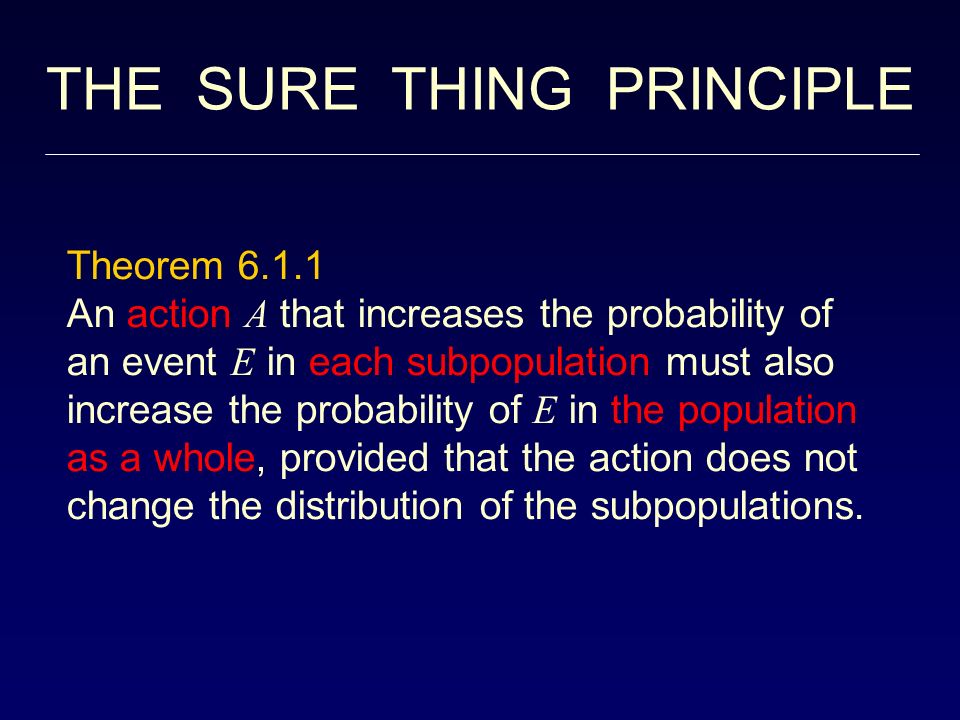 THE SURE THING PRINCIPLE

Theorem 6.1.1
An action $A$ that increases the probability of an event $E$ in each subpopulation must also increase the probability of $E$ in the population as a whole, provided that the action does not change the distribution of the subpopulations.